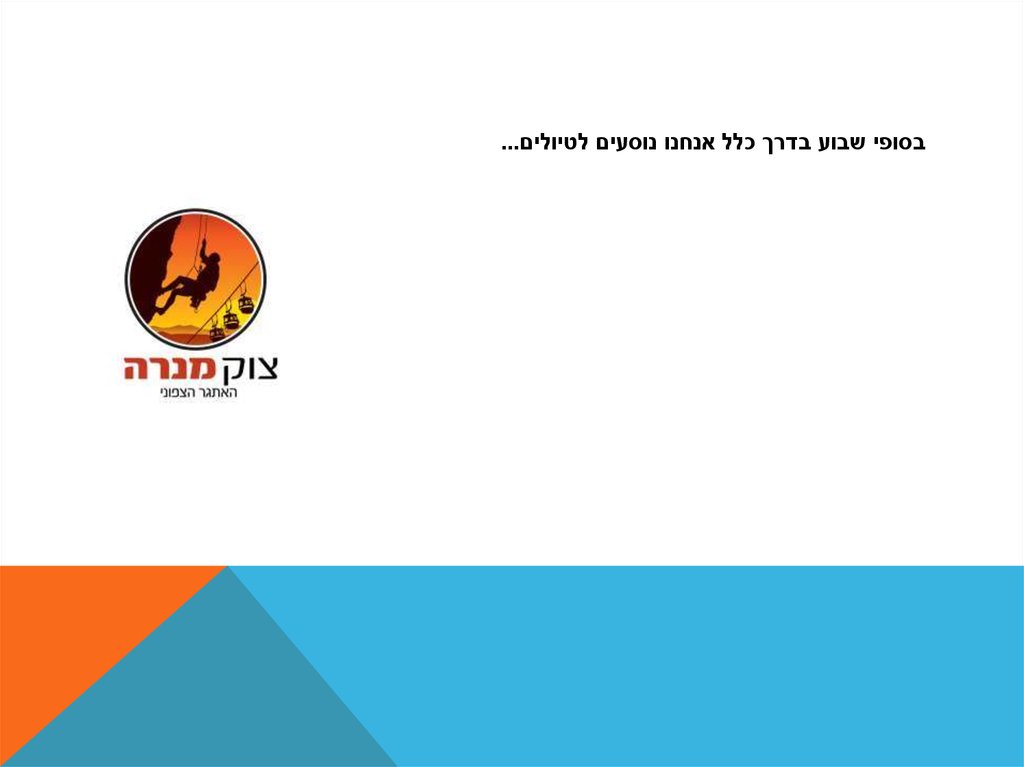 בסופי שבוע בדרך כלל אנחנו נוסעים לטיולים...

צוק מנרה
האתגר הצפוני